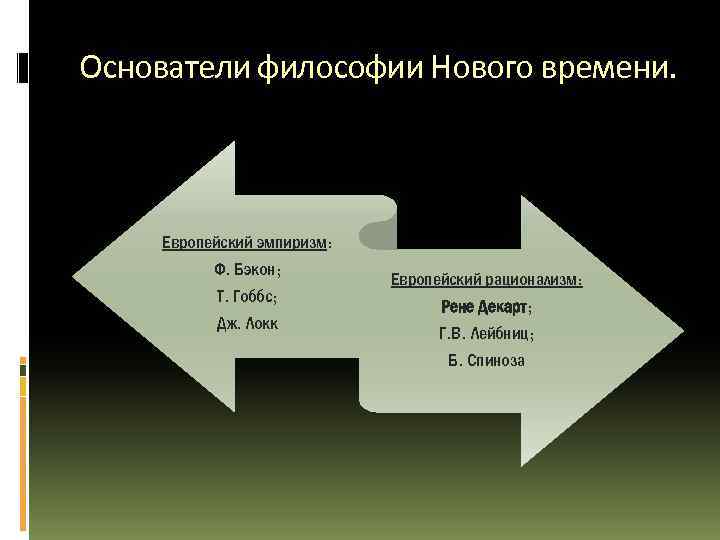 Основатели философии Нового времени.

Европейский эмпиризм:
Ф. Бэкон;
Т. Гоббс;
Дж. Локк

Европейский рационализм:
Рене Декарт;
Г.В. Лейбниц;
Б. Спиноза